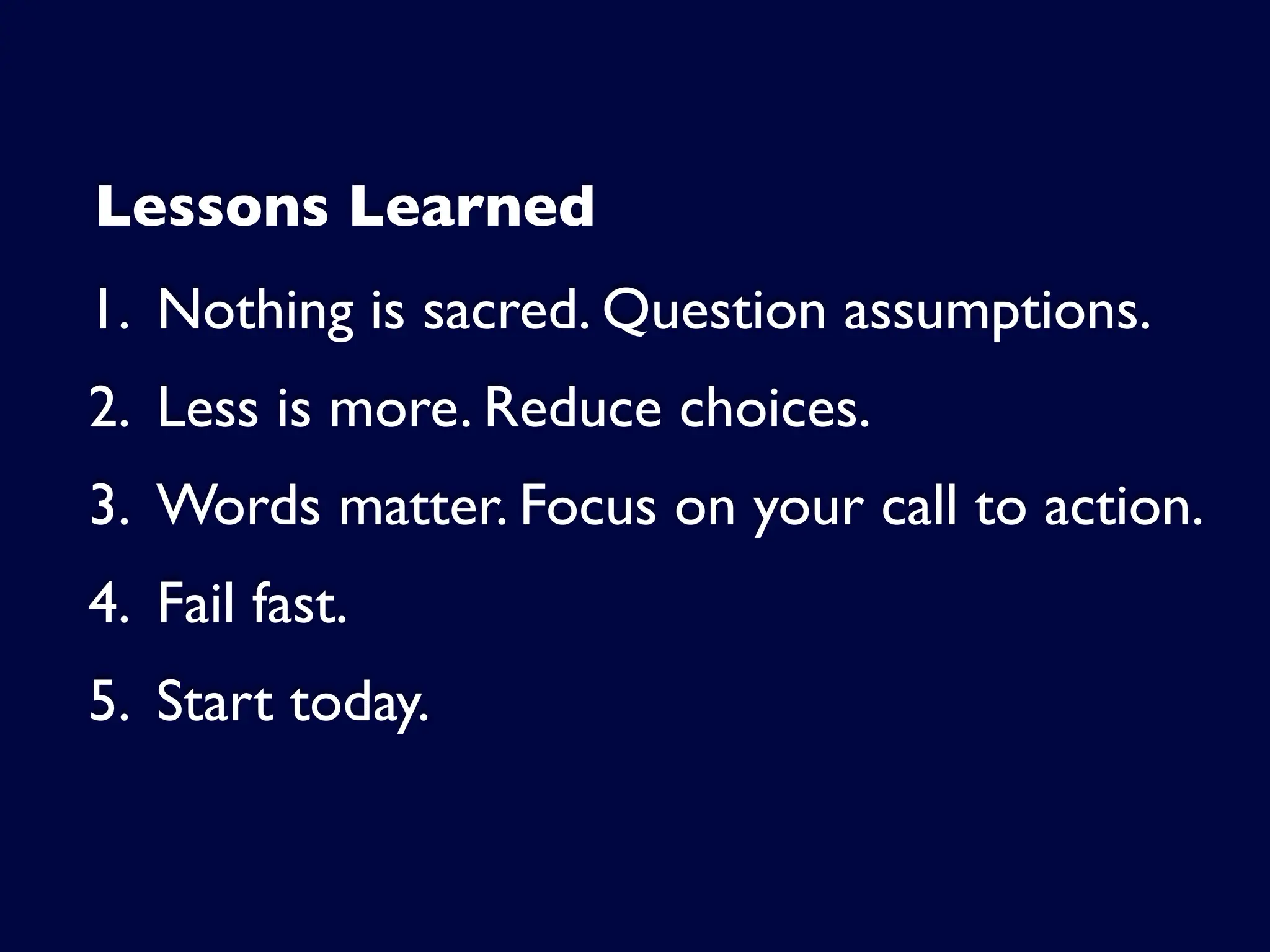 Lessons Learned

1. Nothing is sacred. Question assumptions.

2. Less is more. Reduce choices.

3. Words matter. Focus on your call to action.

4. Fail fast.

5. Start today.